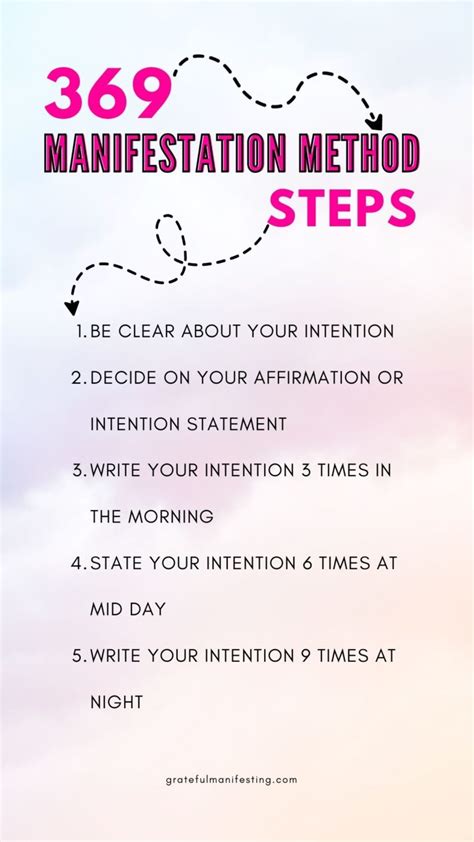 369
MANIFESTATION METHOD
STEPS

1. BE CLEAR ABOUT YOUR INTENTION
2. DECIDE ON YOUR AFFIRMATION OR INTENTION STATEMENT
3. WRITE YOUR INTENTION 3 TIMES IN THE MORNING
4. STATE YOUR INTENTION 6 TIMES AT MID DAY
5. WRITE YOUR INTENTION 9 TIMES AT NIGHT

gratefulmanifesting.com